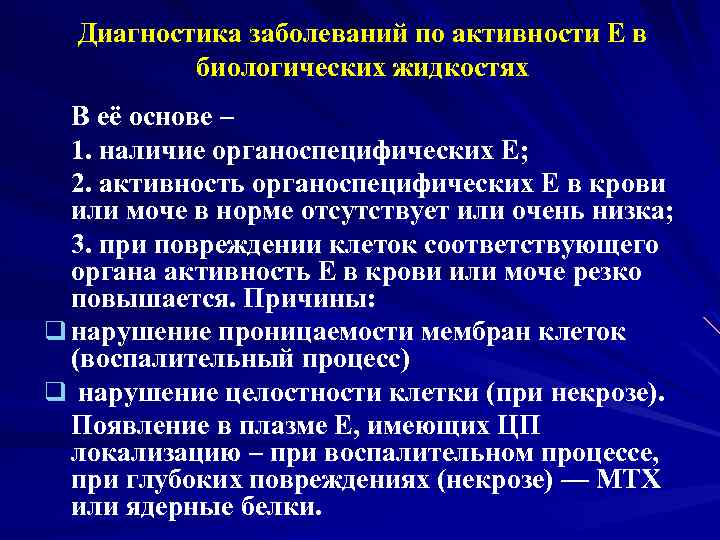 Диагностика заболеваний по активности Е в биологических жидкостях

В её основе –

1. наличие органоспецифических Е;

2. активность органоспецифических Е в крови или моче в норме отсутствует или очень низка;

3. при повреждении клеток соответствующего органа активность Е в крови или моче резко повышается. Причины:

❑ нарушение проницаемости мембран клеток (воспалительный процесс)

❑ нарушение целостности клетки (при некрозе).

Появление в плазме Е, имеющих ЦП локализацию – при воспалительном процессе, при глубоких повреждениях (некрозе) — МТХ или ядерные белки.